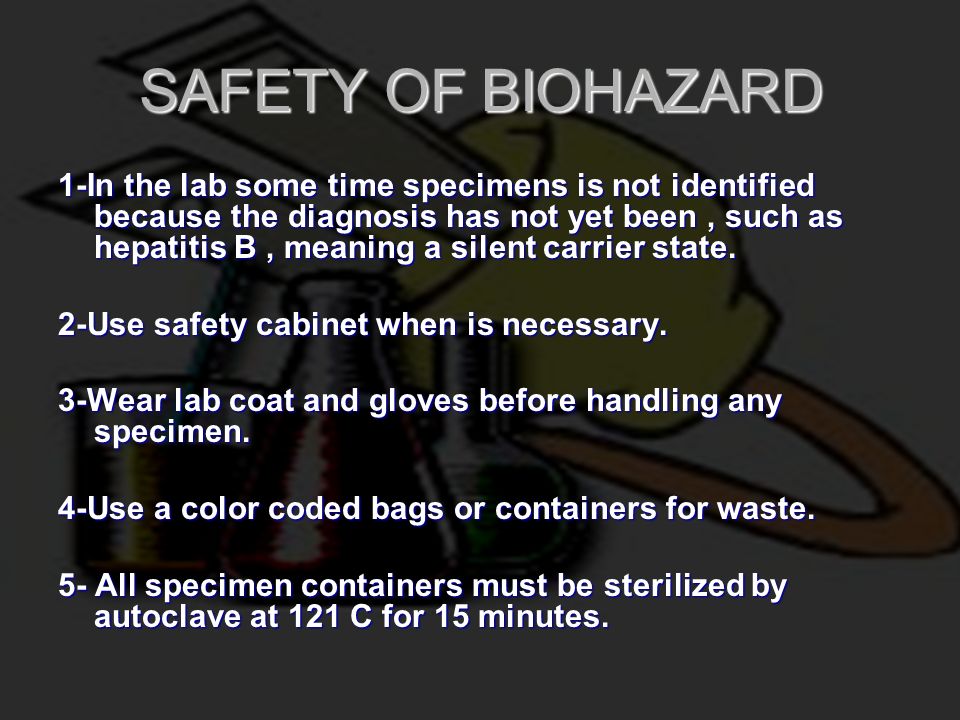 SAFETY OF BIOHAZARD

1-In the lab some time specimens is not identified because the diagnosis has not yet been , such as hepatitis B , meaning a silent carrier state.

2-Use safety cabinet when is necessary.

3-Wear lab coat and gloves before handling any specimen.

4-Use a color coded bags or containers for waste.

5- All specimen containers must be sterilized by autoclave at 121 C for 15 minutes.